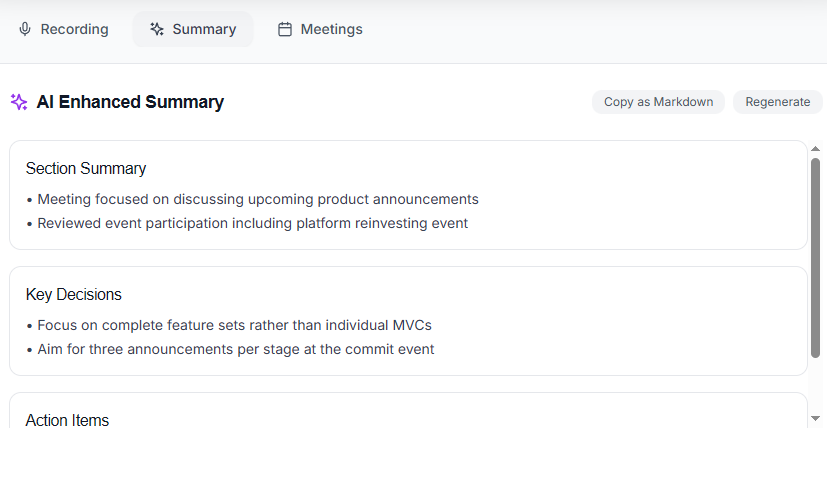 Recording Summary Meetings

AI Enhanced Summary

Copy as Markdown Regenerate

Section Summary

• Meeting focused on discussing upcoming product announcements
• Reviewed event participation including platform reinvesting event

Key Decisions

• Focus on complete feature sets rather than individual MVCs
• Aim for three announcements per stage at the commit event

Action Items